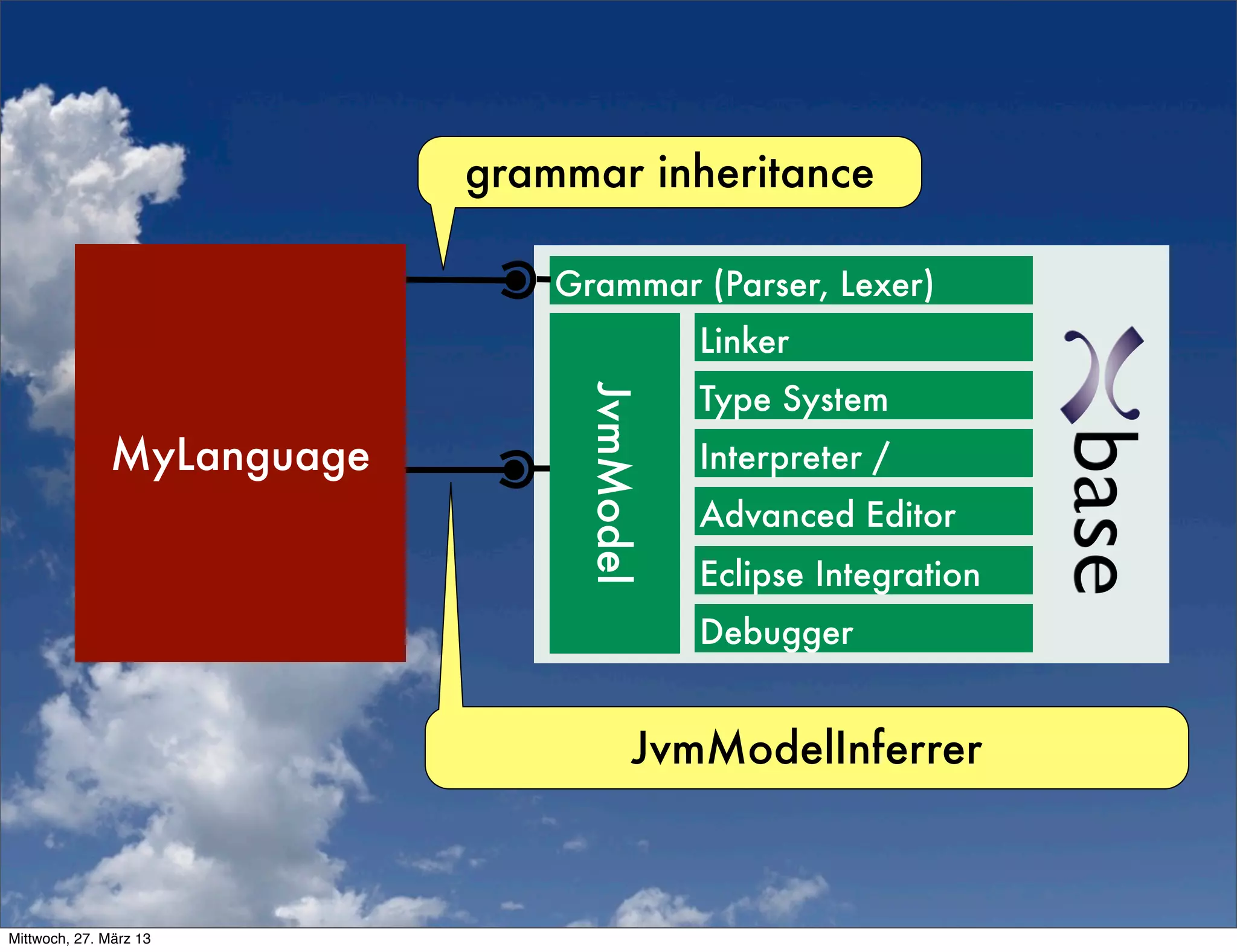 grammar inheritance

MyLanguage

Grammar (Parser, Lexer)

JvmModel

Linker

Type System

Interpreter /

Advanced Editor

Eclipse Integration

Debugger

Xbase

JvmModelInferrer

Mittwoch, 27. März 13